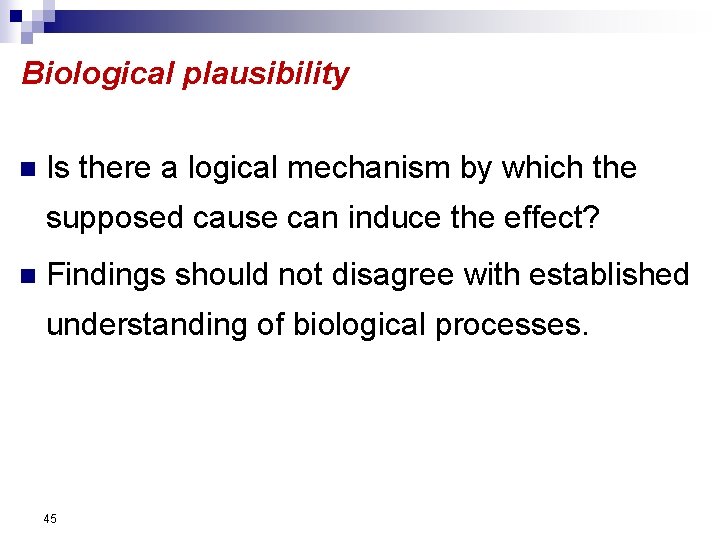 Biological plausibility

Is there a logical mechanism by which the supposed cause can induce the effect?

Findings should not disagree with established understanding of biological processes.

45